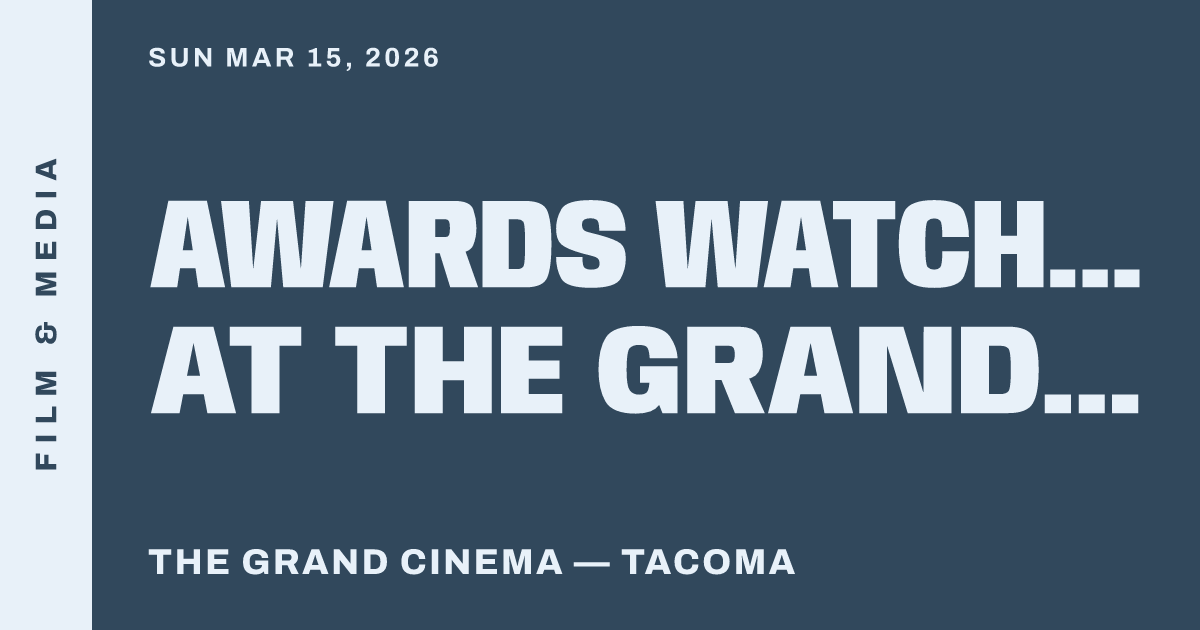 FILM & MEDIA

SUN MAR 15, 2026

AWARDS WATCH... AT THE GRAND...

THE GRAND CINEMA — TACOMA